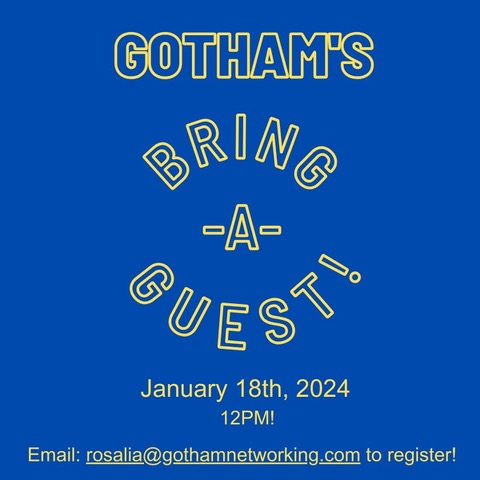 GOTHAM'S

BRING
-A-
GUEST!

January 18th, 2024
12PM!

Email: rosalia@gothamnetworking.com to register!